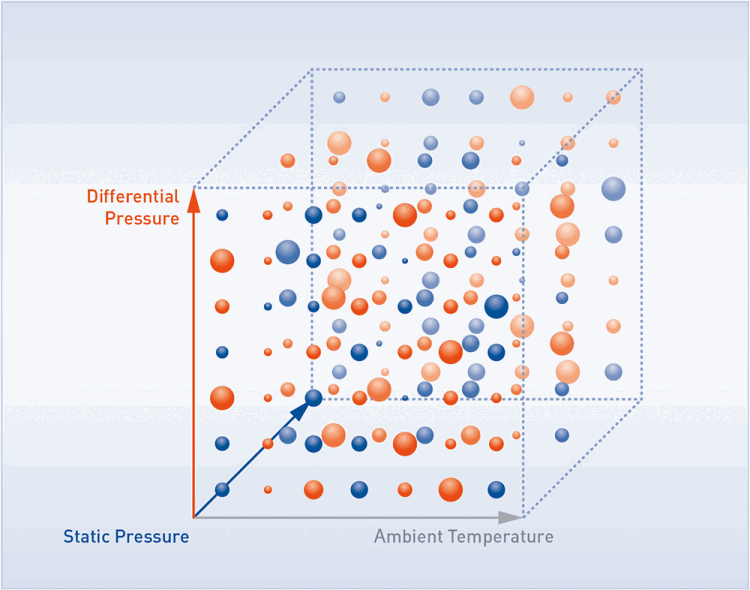 Differential Pressure

Static Pressure

Ambient Temperature